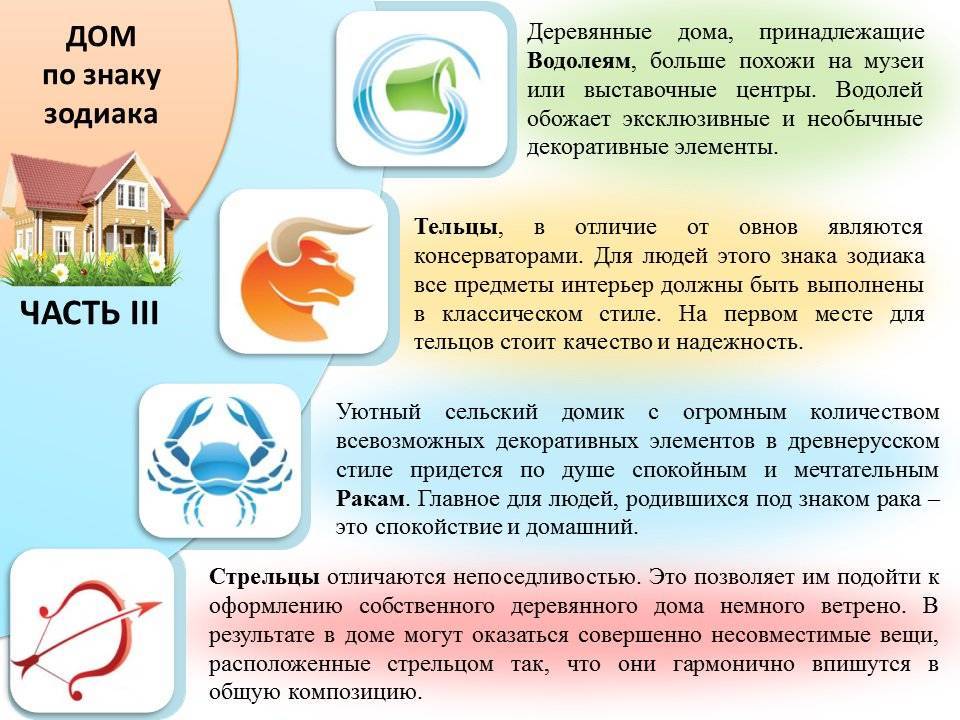 ДОМ
по знаку
зодиака

ЧАСТЬ III

Деревянные дома, принадлежащие **Водолеям**, больше похожи на музеи или выставочные центры. Водолей обожает эксклюзивные и необычные декоративные элементы.

**Тельцы**, в отличие от овнов являются консерваторами. Для людей этого знака зодиака все предметы интерьер должны быть выполнены в классическом стиле. На первом месте для тельцов стоит качество и надежность.

Уютный сельский домик с огромным количеством всевозможных декоративных элементов в древнерусском стиле придется по душе спокойным и мечтательным **Ракам**. Главное для людей, родившихся под знаком рака – это спокойствие и домашний.

**Стрельцы** отличаются непоседливостью. Это позволяет им подойти к оформлению собственного деревянного дома немного ветрено. В результате в доме могут оказаться совершенно несовместимые вещи, расположенные стрельцом так, что они гармонично впишутся в общую композицию.